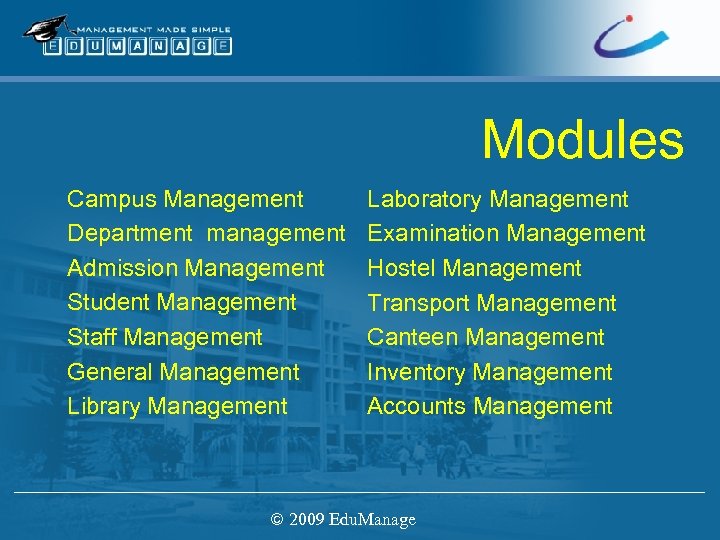 MANAGEMENT MADE SIMPLE
EDUMANAGE

Modules

Campus Management
Department management
Admission Management
Student Management
Staff Management
General Management
Library Management

Laboratory Management
Examination Management
Hostel Management
Transport Management
Canteen Management
Inventory Management
Accounts Management

© 2009 EduManage